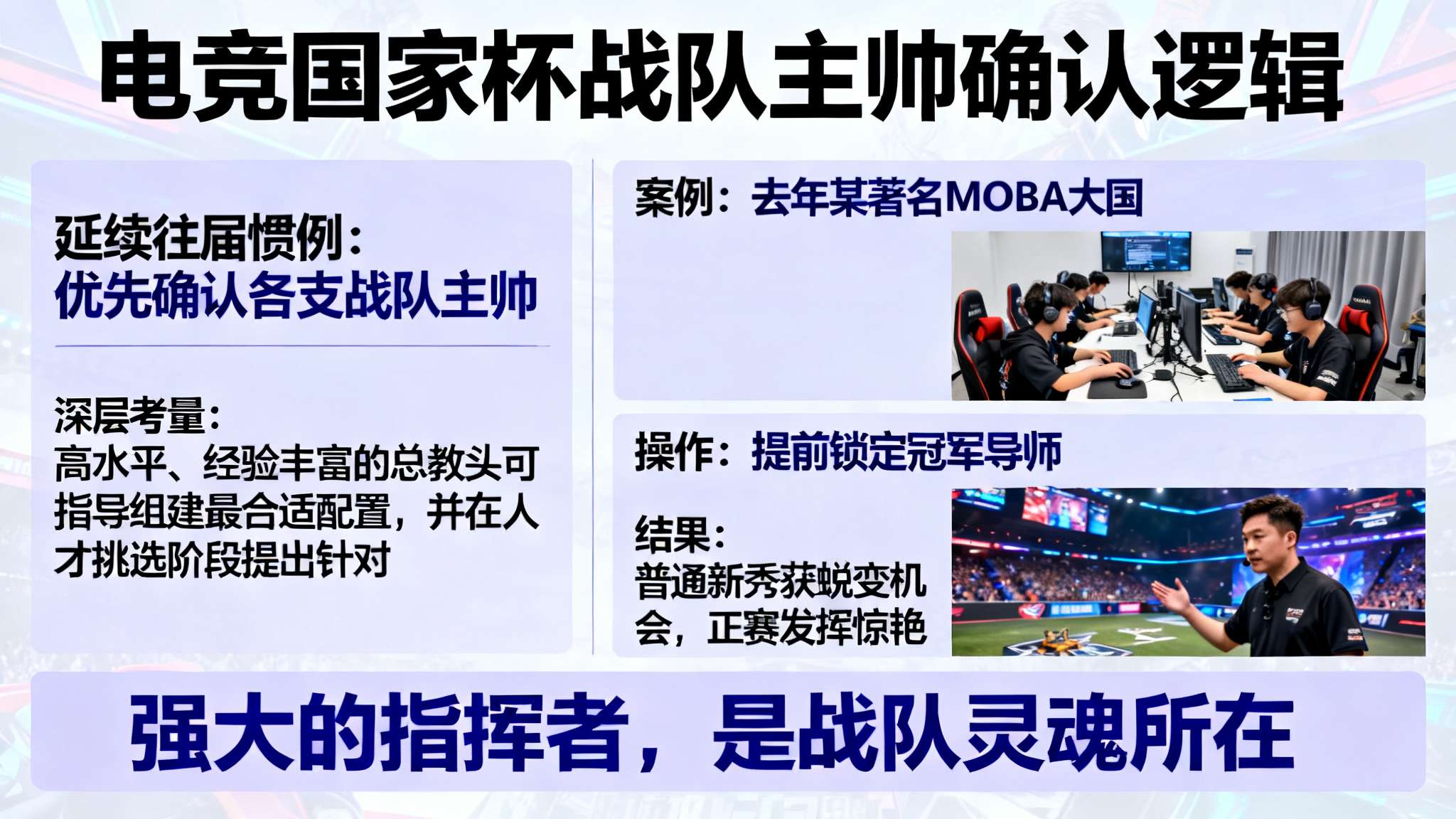 电竞国家杯战队主帅确认逻辑

延续往届惯例：
优先确认各支战队主帅

深层考量：
高水平、经验丰富的总教头可指导组建最合适配置，并在人才挑选阶段提出针对

案例：去年某著名MOBA大国

操作：提前锁定冠军导师

结果：
普通新秀获蜕变机会，正赛发挥惊艳

强大的指挥者，是战队灵魂所在